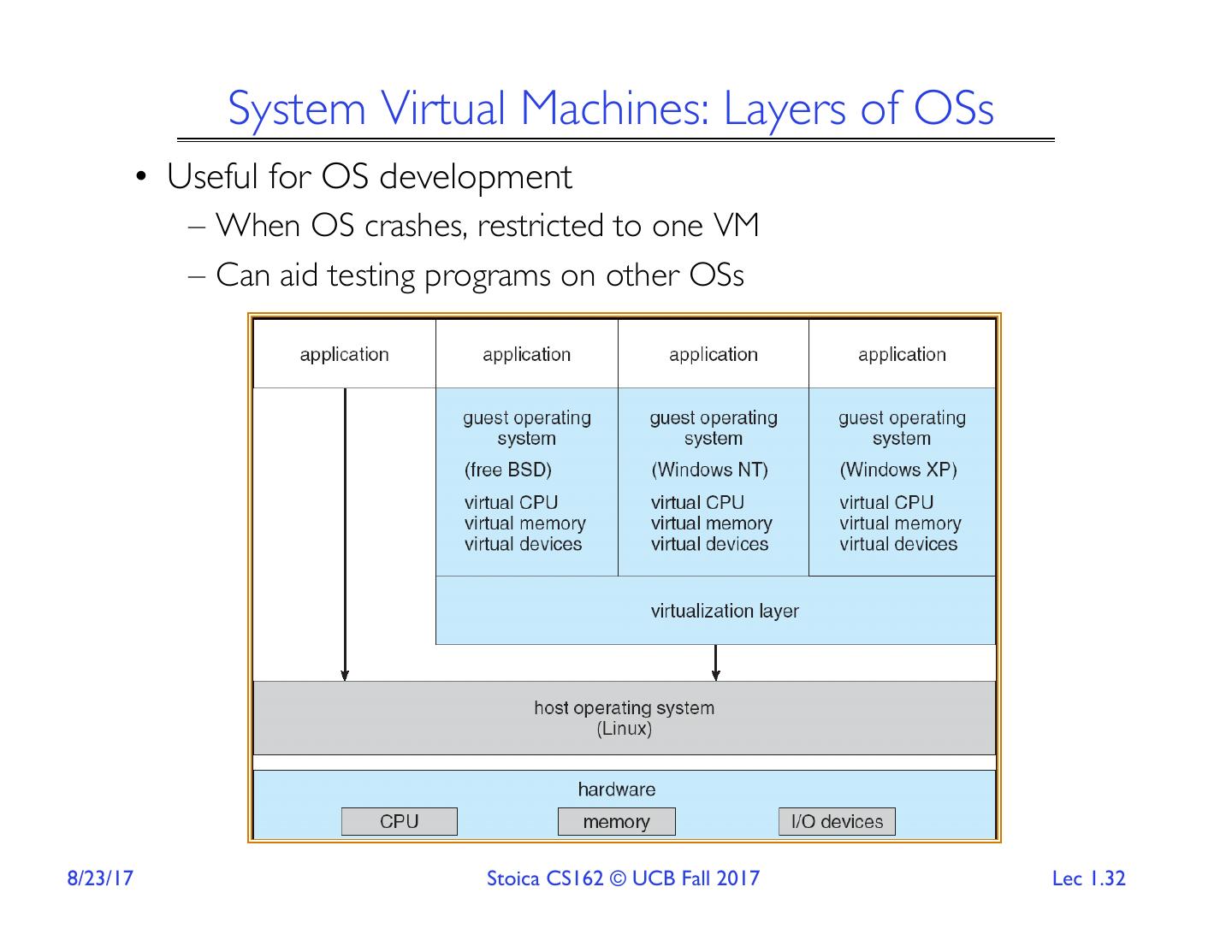 System Virtual Machines: Layers of OSs

• Useful for OS development
– When OS crashes, restricted to one VM
– Can aid testing programs on other OSs

application

application

application

application

guest operating system
(free BSD)
virtual CPU
virtual memory
virtual devices

guest operating system
(Windows NT)
virtual CPU
virtual memory
virtual devices

guest operating system
(Windows XP)
virtual CPU
virtual memory
virtual devices

virtualization layer

host operating system
(Linux)

hardware
CPU
memory
I/O devices

8/23/17

Stoica CS162 © UCB Fall 2017

Lec 1.32